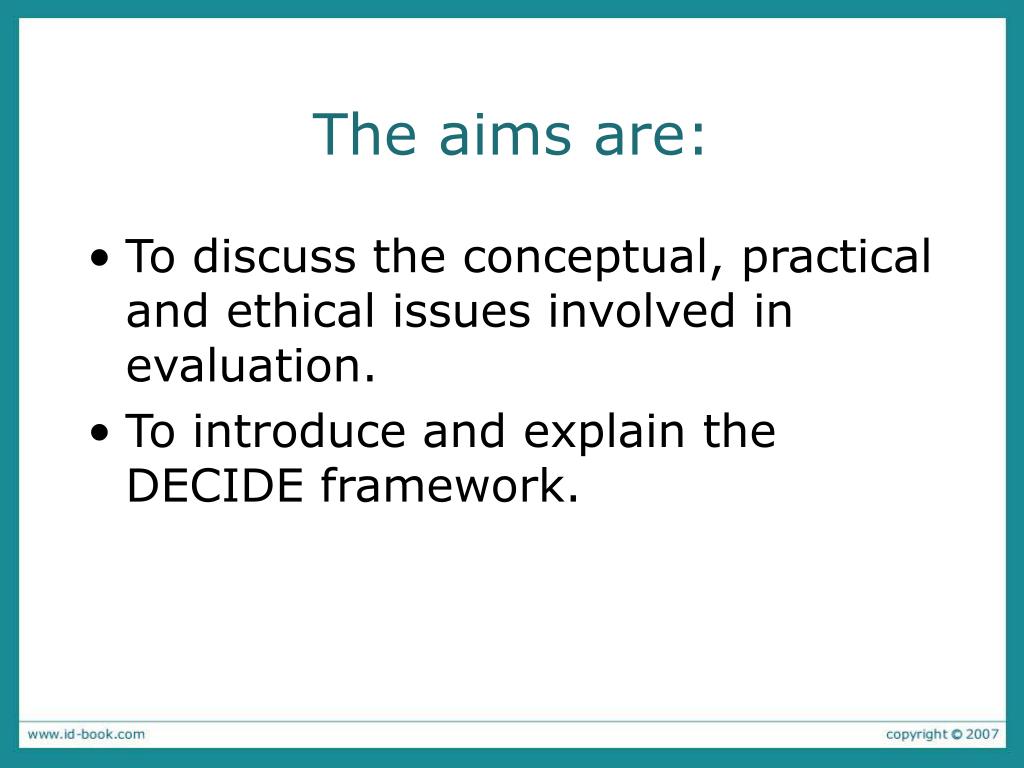 The aims are:

• To discuss the conceptual, practical and ethical issues involved in evaluation.

• To introduce and explain the DECIDE framework.

www.id-book.com

copyright © 2007